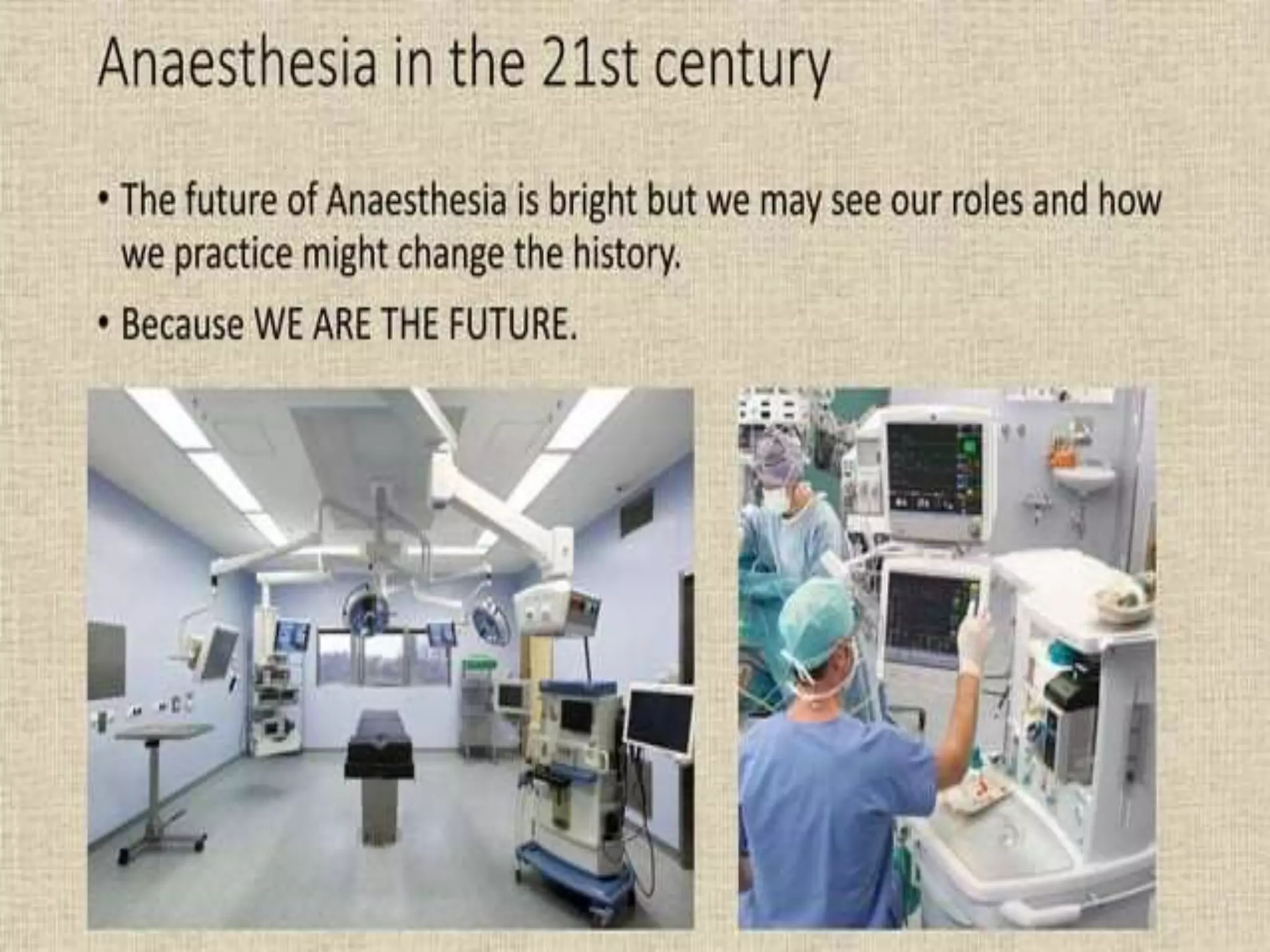 Anaesthesia in the 21st century

• The future of Anaesthesia is bright but we may see our roles and how we practice might change the history.

• Because WE ARE THE FUTURE.